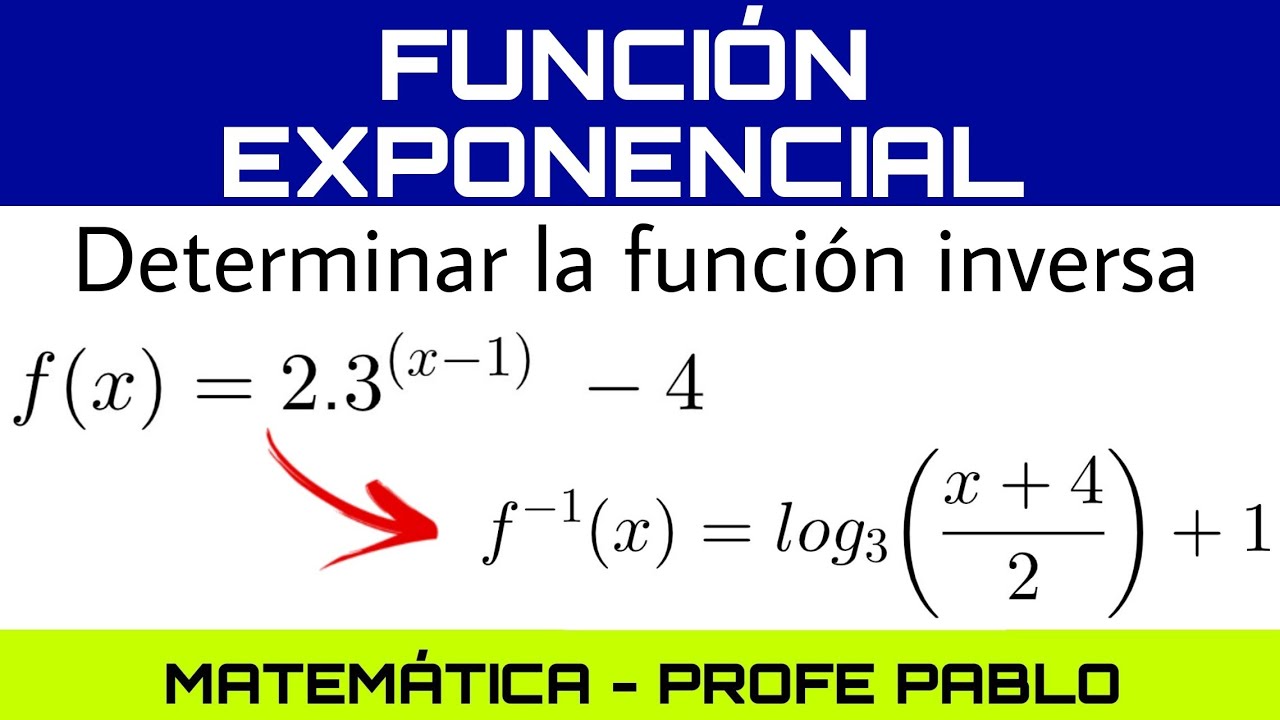 FUNCIÓN EXPONENCIAL

Determinar la función inversa

$f(x) = 2.3^{(x-1)} - 4$

$f^{-1}(x) = log_3\left(\frac{x+4}{2}\right) + 1$

MATEMÁTICA - PROFE PABLO